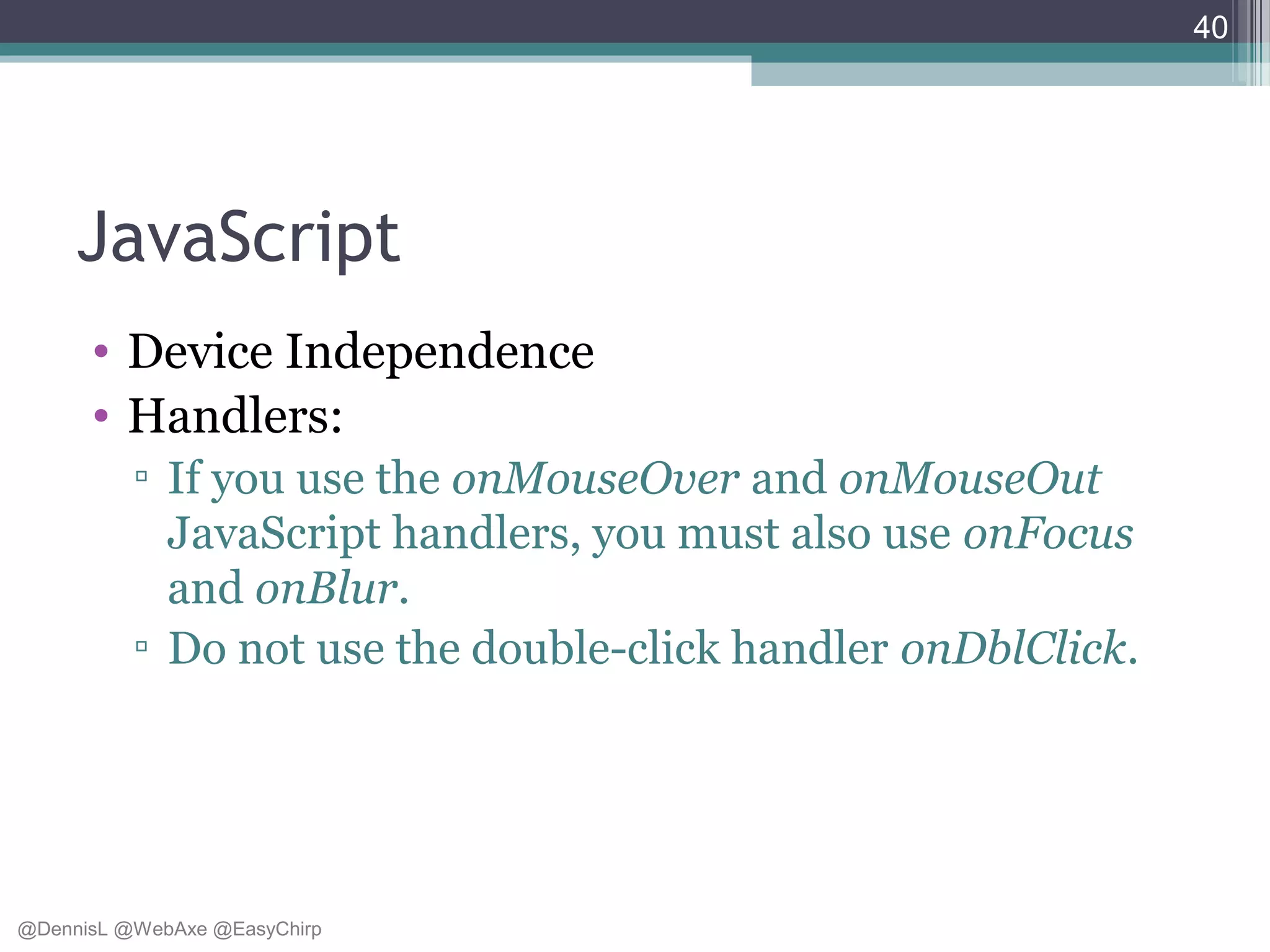 40

JavaScript

• Device Independence
• Handlers:
▫ If you use the onMouseOver and onMouseOut JavaScript handlers, you must also use onFocus and onBlur.
▫ Do not use the double-click handler onDblClick.

@DennisL @WebAxe @EasyChirp